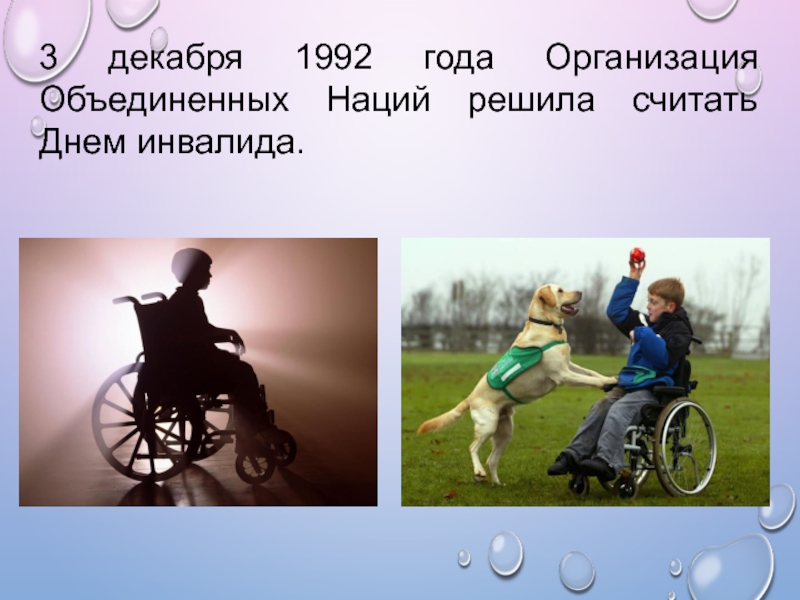 3 декабря 1992 года Организация Объединенных Наций решила считать Днем инвалида.